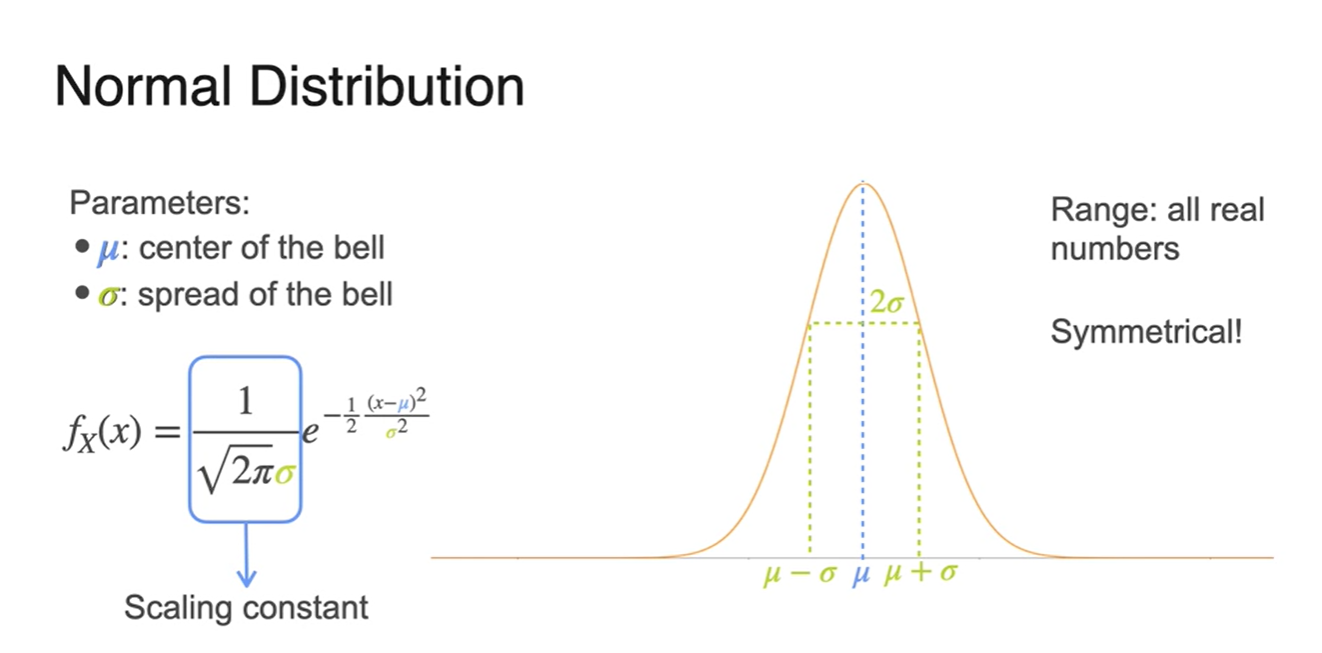 Normal Distribution

Parameters:
• $\mu$: center of the bell
• $\sigma$: spread of the bell

$f_X(x) = \frac{1}{\sqrt{2\pi}\sigma} e^{-\frac{1}{2}\frac{(x-\mu)^2}{\sigma^2}}$

Scaling constant

$2\sigma$

$\mu - \sigma$ $\mu$ $\mu + \sigma$

Range: all real numbers

Symmetrical!